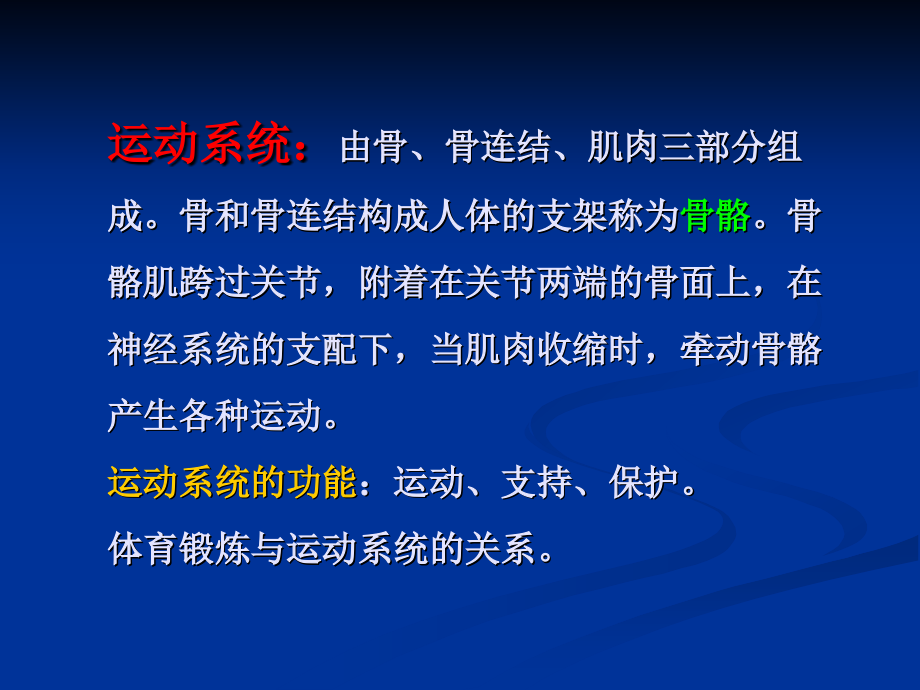 运动系统：由骨、骨连结、肌肉三部分组成。骨和骨连结构成人体的支架称为骨骼。骨骼肌跨过关节，附着在关节两端的骨面上，在神经系统的支配下，当肌肉收缩时，牵动骨骼产生各种运动。

运动系统的功能：运动、支持、保护。

体育锻炼与运动系统的关系。